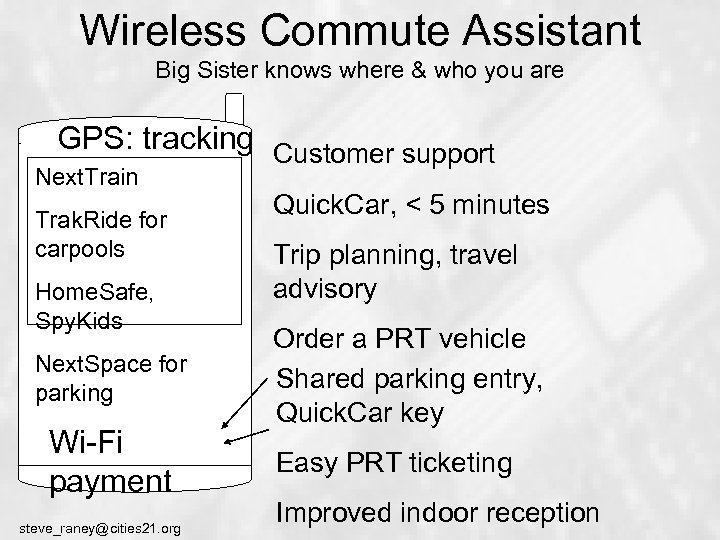 Wireless Commute Assistant
Big Sister knows where & who you are

GPS: tracking

NextTrain

TrakRide for carpools

HomeSafe, SpyKids

NextSpace for parking

Wi-Fi payment

Customer support

QuickCar, < 5 minutes

Trip planning, travel advisory

Order a PRT vehicle

Shared parking entry, QuickCar key

Easy PRT ticketing

Improved indoor reception

steve_raney@cities21.org